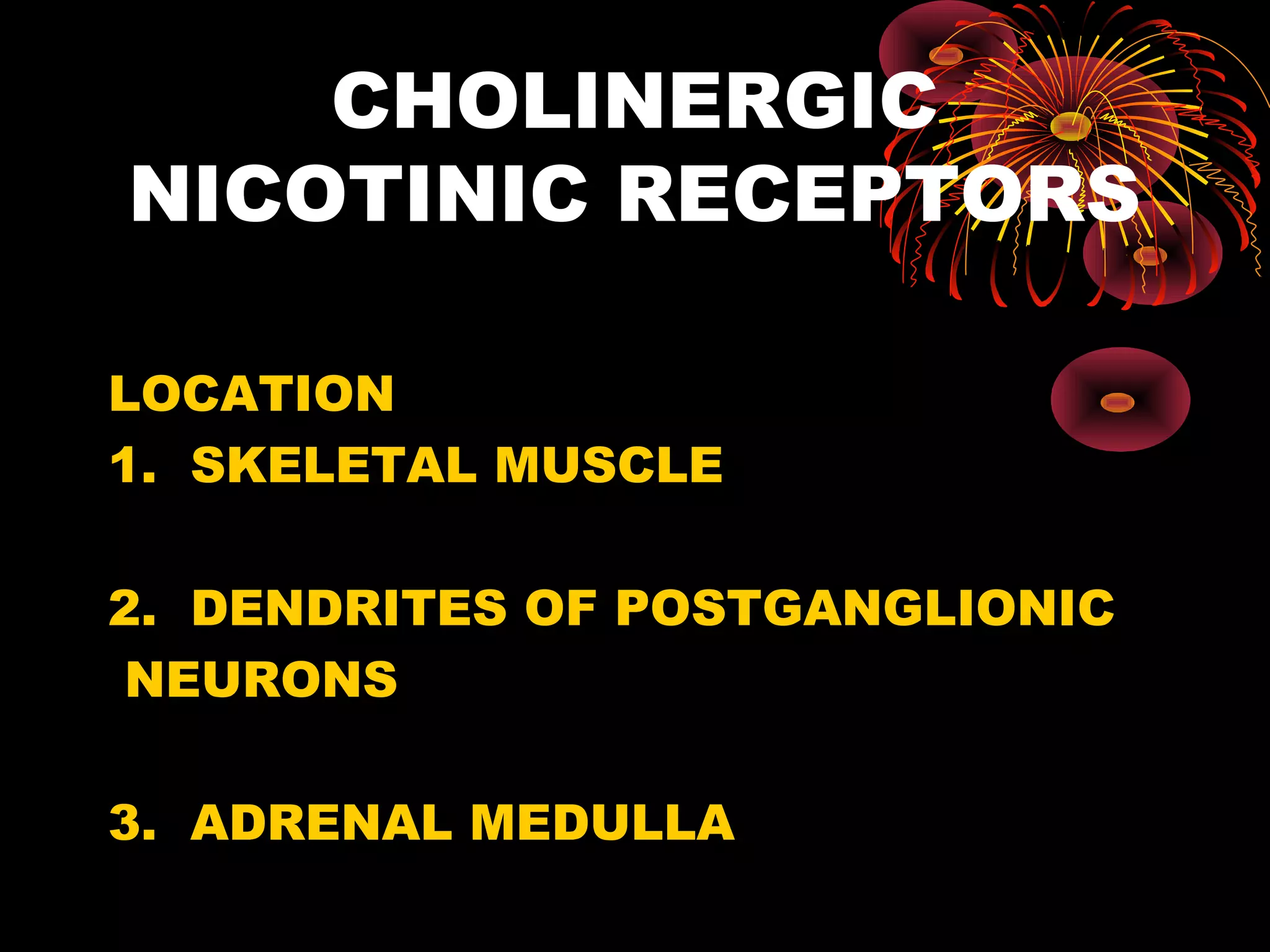 CHOLINERGIC NICOTINIC RECEPTORS

LOCATION

1. SKELETAL MUSCLE

2. DENDRITES OF POSTGANGLIONIC NEURONS

3. ADRENAL MEDULLA